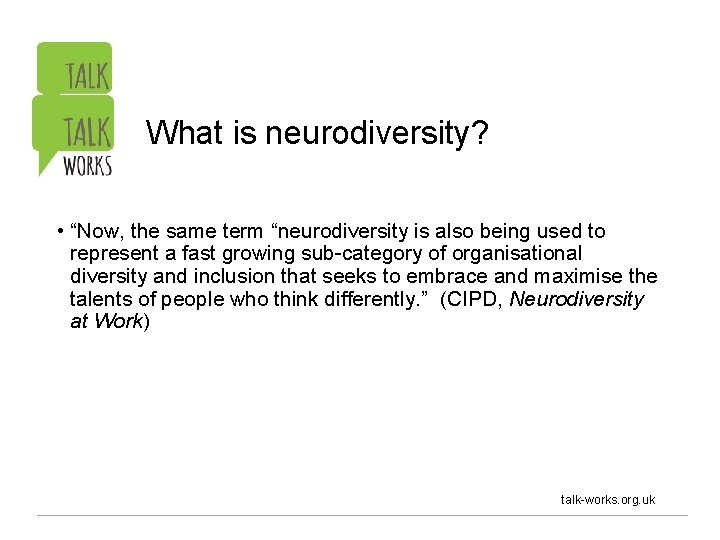 TALK
TALK
WORKS

What is neurodiversity?

• “Now, the same term “neurodiversity is also being used to represent a fast growing sub-category of organisational diversity and inclusion that seeks to embrace and maximise the talents of people who think differently.” (CIPD, Neurodiversity at Work)

talk-works.org.uk